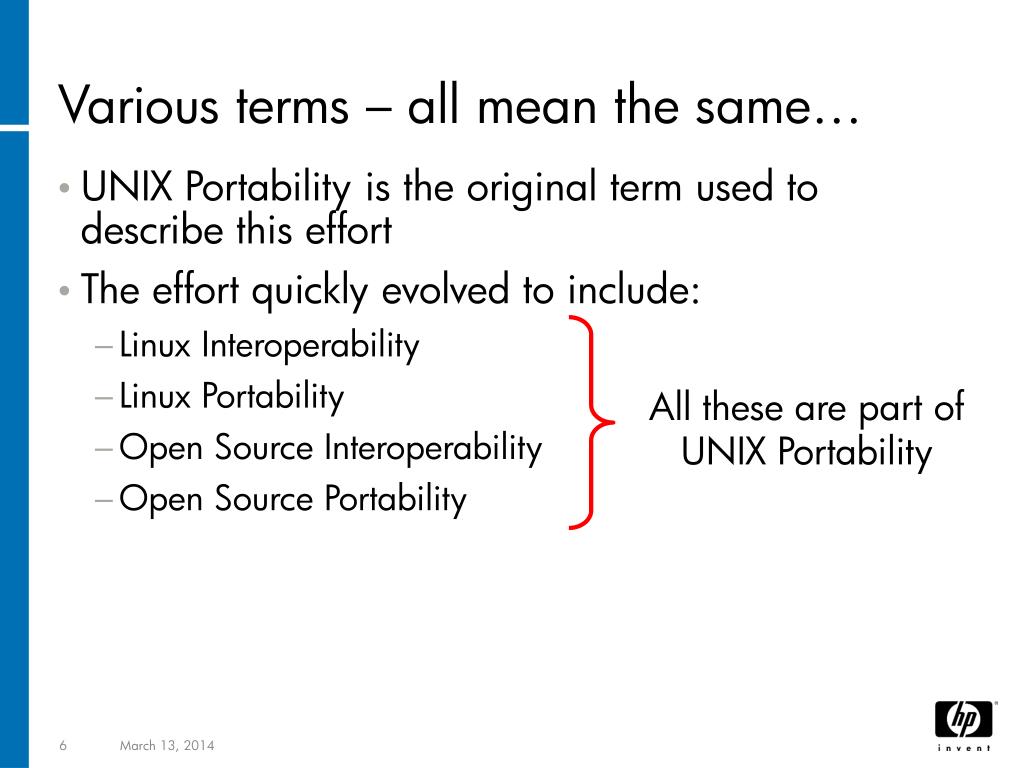 Various terms – all mean the same…

• UNIX Portability is the original term used to describe this effort

• The effort quickly evolved to include:

– Linux Interoperability

– Linux Portability

– Open Source Interoperability

– Open Source Portability

All these are part of UNIX Portability

6 March 13, 2014

hp invent